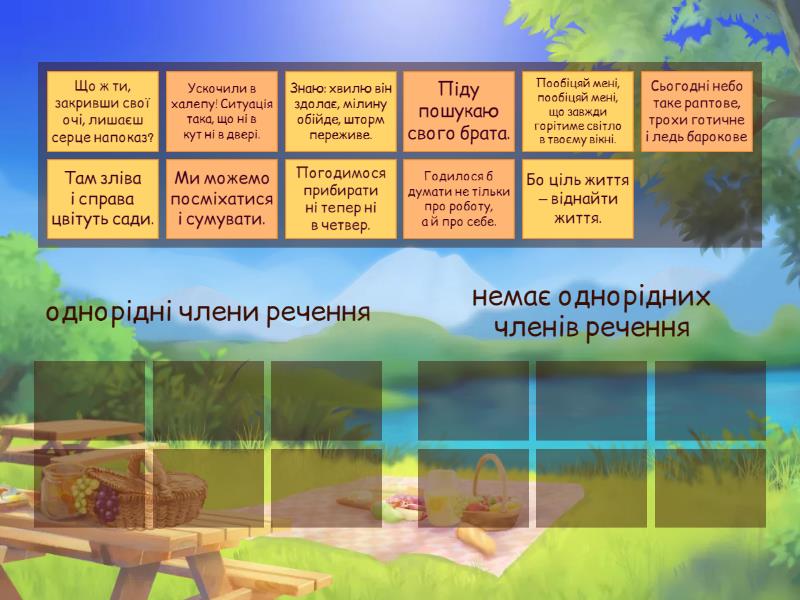 Що ж ти, закривши свої очі, лишаєш серце напоказ?

Ускочили в халепу! Ситуація така, що ні в кут ні в двері.

Знаю: хвилю він здолає, мілину обійде, шторм переживе.

Піду пошукаю свого брата.

Пообіцяй мені, пообіцяй мені, що завжди горітиме світло в твоєму вікні.

Сьогодні небо таке раптове, трохи готичне і ледь барокове

Там зліва і справа цвітуть сади.

Ми можемо посміхатися і сумувати.

Погодимося прибирати ні тепер ні в четвер.

Годилося б думати не тільки про роботу, а й про себе.

Бо ціль життя – віднайти життя.

однорідні члени речення

немає однорідних членів речення